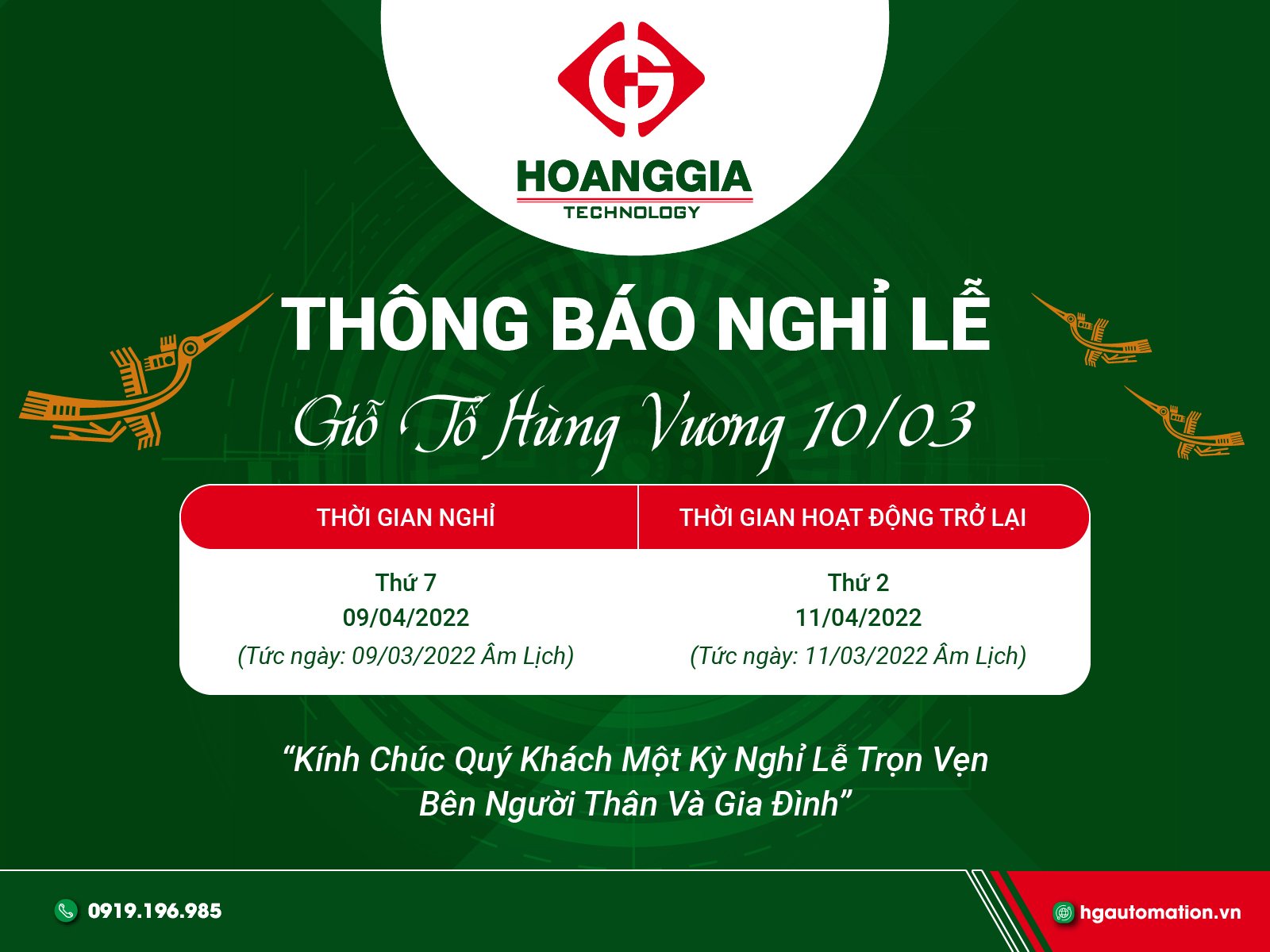 HOANGGIA
TECHNOLOGY

THÔNG BÁO NGHỈ LỄ
Giỗ Tổ Hùng Vương 10/03

| THỜI GIAN NGHỈ | THỜI GIAN HOẠT ĐỘNG TRỞ LẠI |
|---|---|
| Thứ 7 09/04/2022 (Tức ngày: 09/03/2022 Âm Lịch) | Thứ 2 11/04/2022 (Tức ngày: 11/03/2022 Âm Lịch) |

“Kính Chúc Quý Khách Một Kỳ Nghỉ Lễ Trọn Vẹn Bên Người Thân Và Gia Đình”

0919.196.985

hgautomation.vn